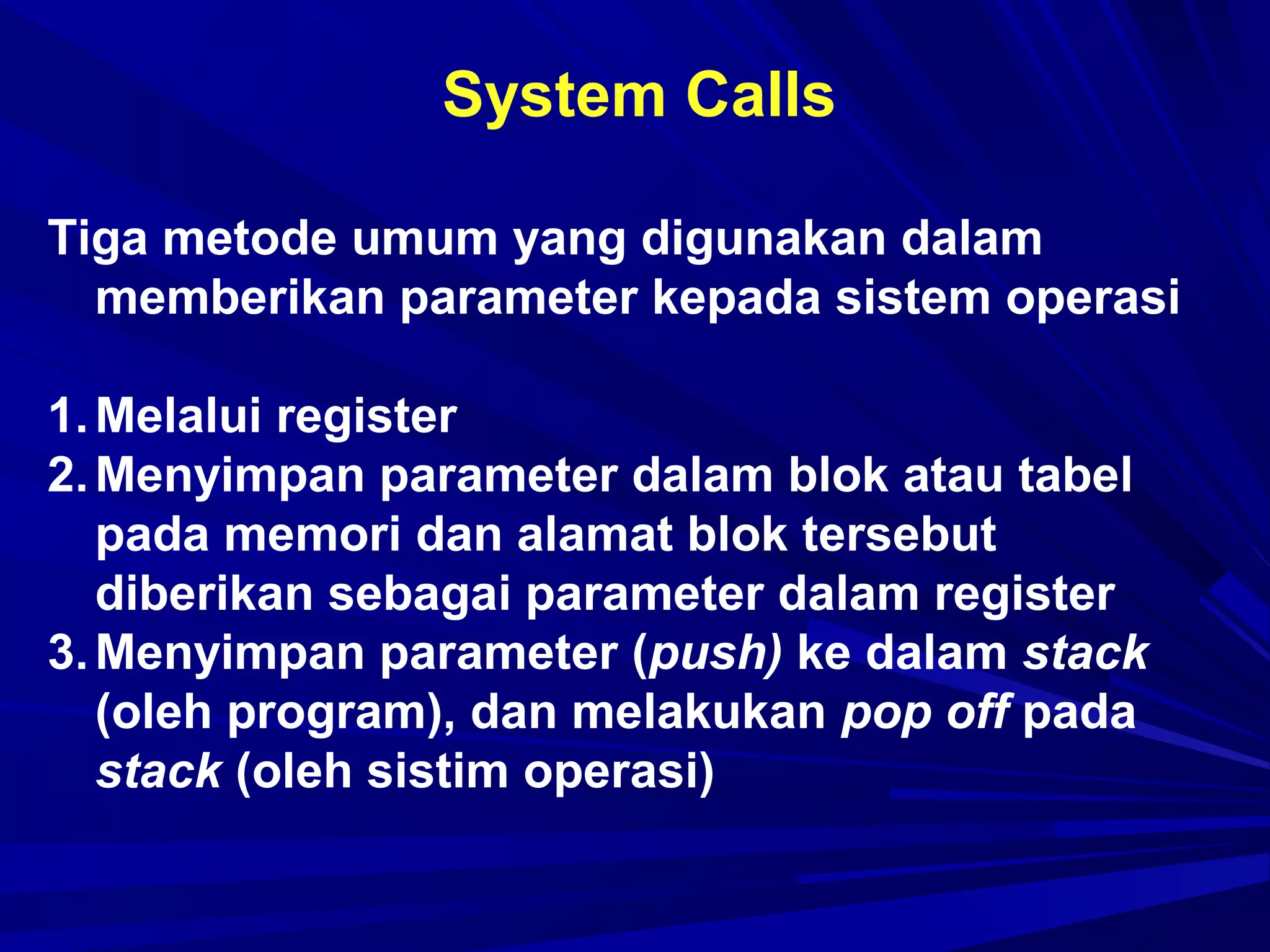 System Calls

Tiga metode umum yang digunakan dalam memberikan parameter kepada sistem operasi

1. Melalui register
2. Menyimpan parameter dalam blok atau tabel pada memori dan alamat blok tersebut diberikan sebagai parameter dalam register
3. Menyimpan parameter (push) ke dalam stack (oleh program), dan melakukan pop off pada stack (oleh sistim operasi)